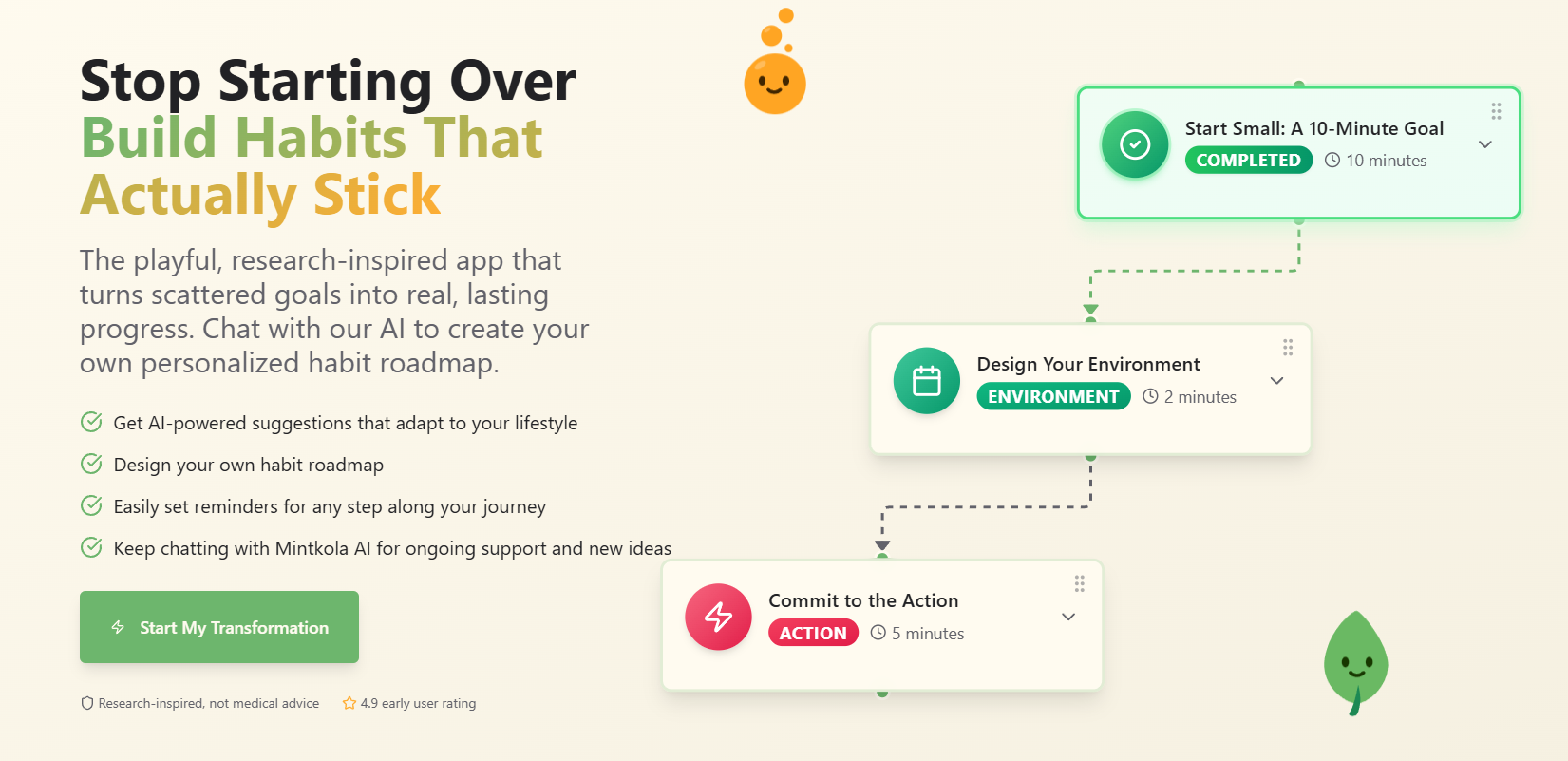 Stop Starting Over
Build Habits That
Actually Stick

The playful, research-inspired app that turns scattered goals into real, lasting progress. Chat with our AI to create your own personalized habit roadmap.

Get AI-powered suggestions that adapt to your lifestyle
Design your own habit roadmap
Easily set reminders for any step along your journey
Keep chatting with Mintkola AI for ongoing support and new ideas

Start My Transformation

Research-inspired, not medical advice
4.9 early user rating

Start Small: A 10-Minute Goal
COMPLETED
10 minutes

Design Your Environment
ENVIRONMENT
2 minutes

Commit to the Action
ACTION
5 minutes